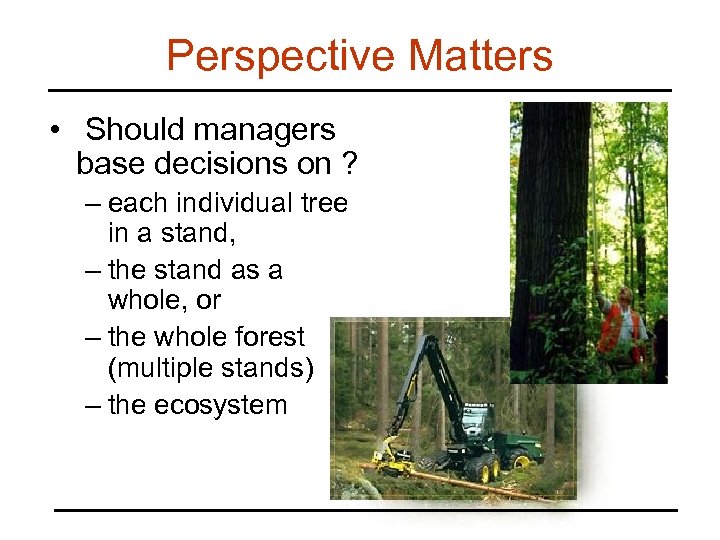 Perspective Matters

• Should managers base decisions on ?
– each individual tree in a stand,
– the stand as a whole, or
– the whole forest (multiple stands)
– the ecosystem